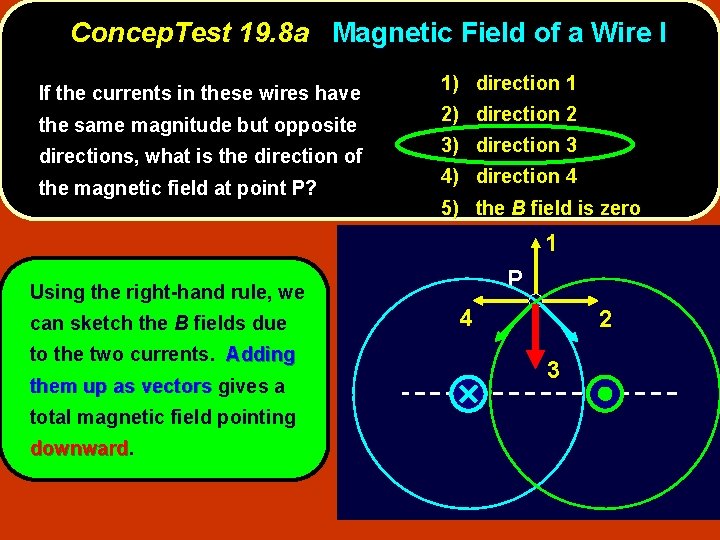 ConcepTest 19.8a Magnetic Field of a Wire I

If the currents in these wires have the same magnitude but opposite directions, what is the direction of the magnetic field at point P?

1) direction 1
2) direction 2
3) direction 3
4) direction 4
5) the B field is zero

Using the right-hand rule, we can sketch the B fields due to the two currents. Adding them up as vectors gives a total magnetic field pointing downward.

1
P
4
2
3